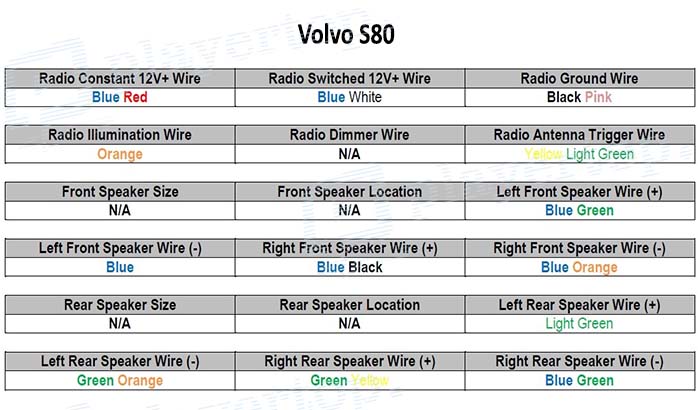 Volvo S80

| Radio Constant 12V+ Wire | Radio Switched 12V+ Wire | Radio Ground Wire |
|---|---|---|
| Blue Red | Blue White | Black Pink |

| Radio Illumination Wire | Radio Dimmer Wire | Radio Antenna Trigger Wire |
|---|---|---|
| Orange | N/A | Yellow Light Green |

| Front Speaker Size | Front Speaker Location | Left Front Speaker Wire (+) |
|---|---|---|
| N/A | N/A | Blue Green |

| Left Front Speaker Wire (-) | Right Front Speaker Wire (+) | Right Front Speaker Wire (-) |
|---|---|---|
| Blue | Blue Black | Blue Orange |

| Rear Speaker Size | Rear Speaker Location | Left Rear Speaker Wire (+) |
|---|---|---|
| N/A | N/A | Light Green |

| Left Rear Speaker Wire (-) | Right Rear Speaker Wire (+) | Right Rear Speaker Wire (-) |
|---|---|---|
| Green Orange | Green Yellow | Blue Green |